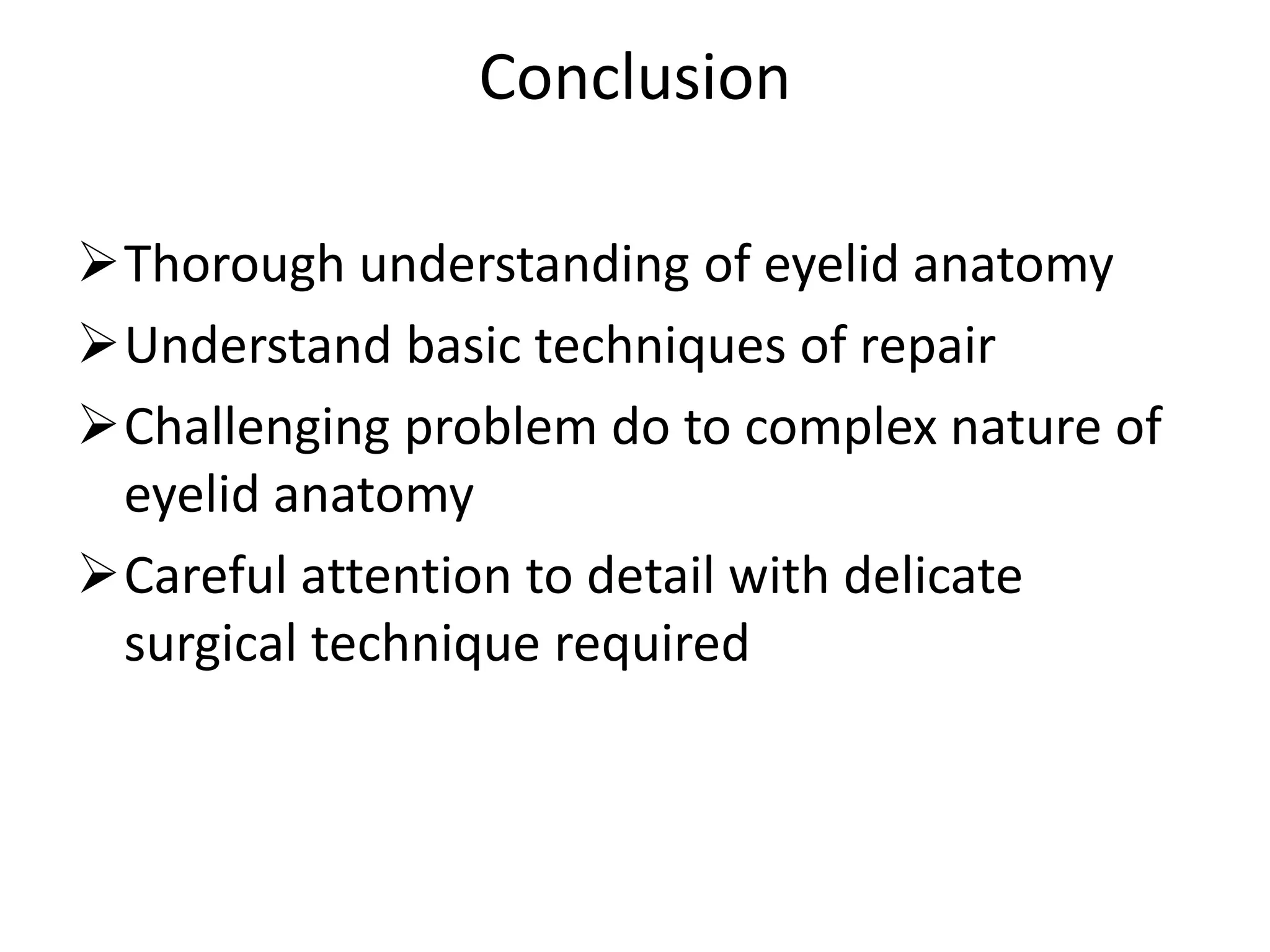 Conclusion

➢ Thorough understanding of eyelid anatomy
➢ Understand basic techniques of repair
➢ Challenging problem do to complex nature of eyelid anatomy
➢ Careful attention to detail with delicate surgical technique required